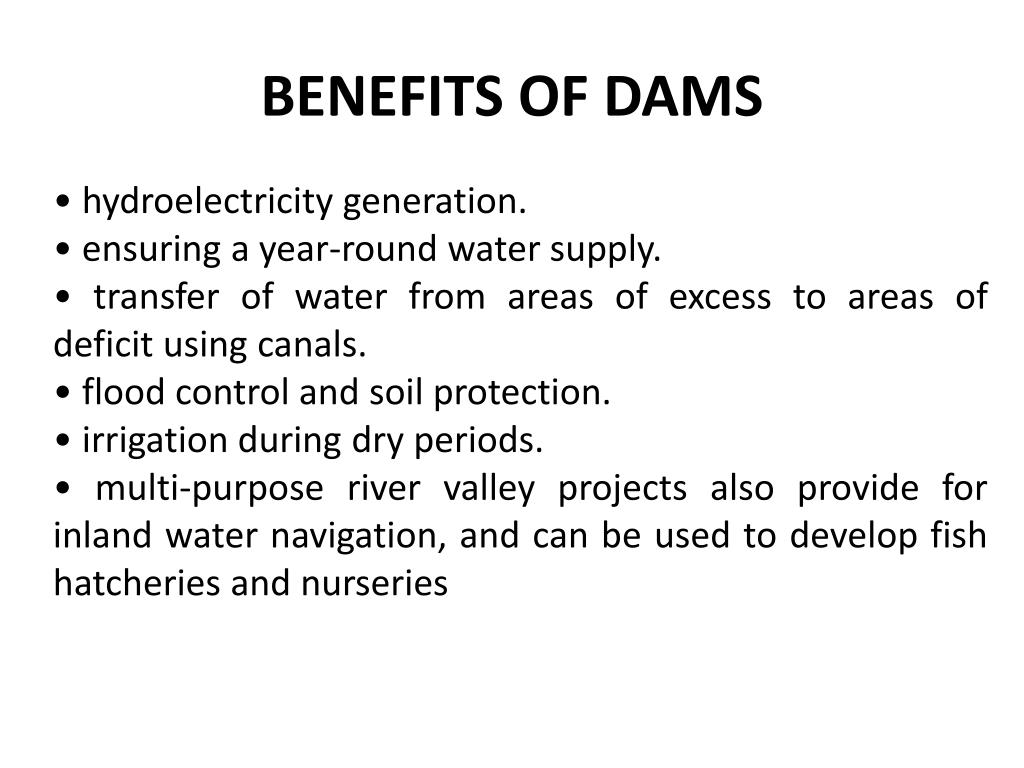 BENEFITS OF DAMS

• hydroelectricity generation.
• ensuring a year-round water supply.
• transfer of water from areas of excess to areas of deficit using canals.
• flood control and soil protection.
• irrigation during dry periods.
• multi-purpose river valley projects also provide for inland water navigation, and can be used to develop fish hatcheries and nurseries